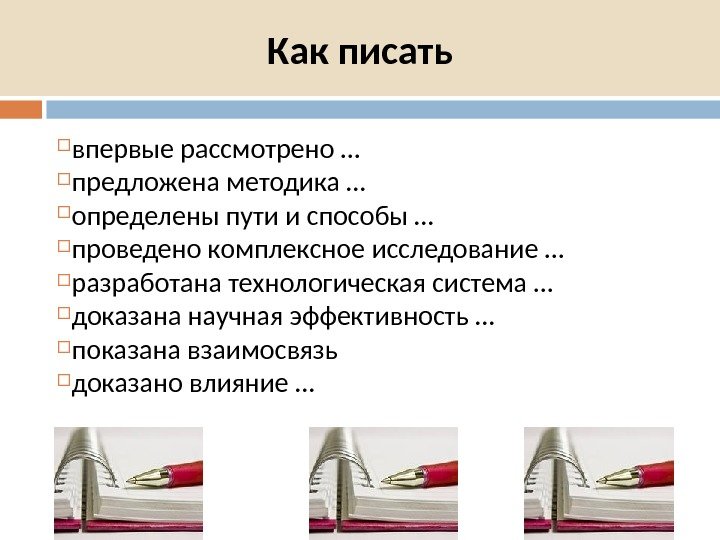 Как писать

впервые рассмотрено …
предложена методика …
определены пути и способы …
проведено комплексное исследование …
разработана технологическая система …
доказана научная эффективность …
показана взаимосвязь
доказано влияние …